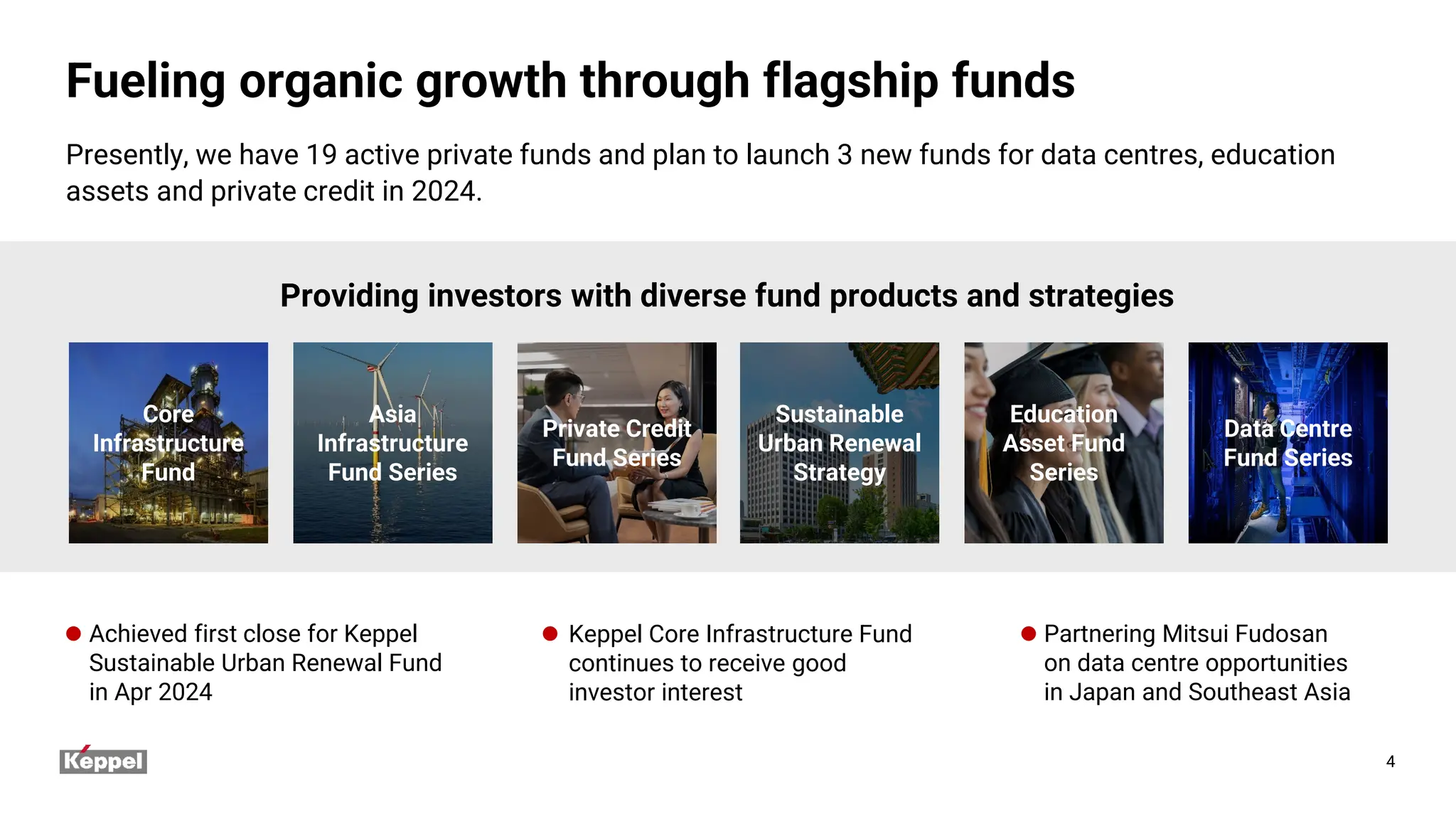 Fueling organic growth through flagship funds

Presently, we have 19 active private funds and plan to launch 3 new funds for data centres, education assets and private credit in 2024.

Providing investors with diverse fund products and strategies

Core Infrastructure Fund

Asia Infrastructure Fund Series

Private Credit Fund Series

Sustainable Urban Renewal Strategy

Education Asset Fund Series

Data Centre Fund Series

● Achieved first close for Keppel Sustainable Urban Renewal Fund in Apr 2024

● Keppel Core Infrastructure Fund continues to receive good investor interest

● Partnering Mitsui Fudosan on data centre opportunities in Japan and Southeast Asia

Keppel

4